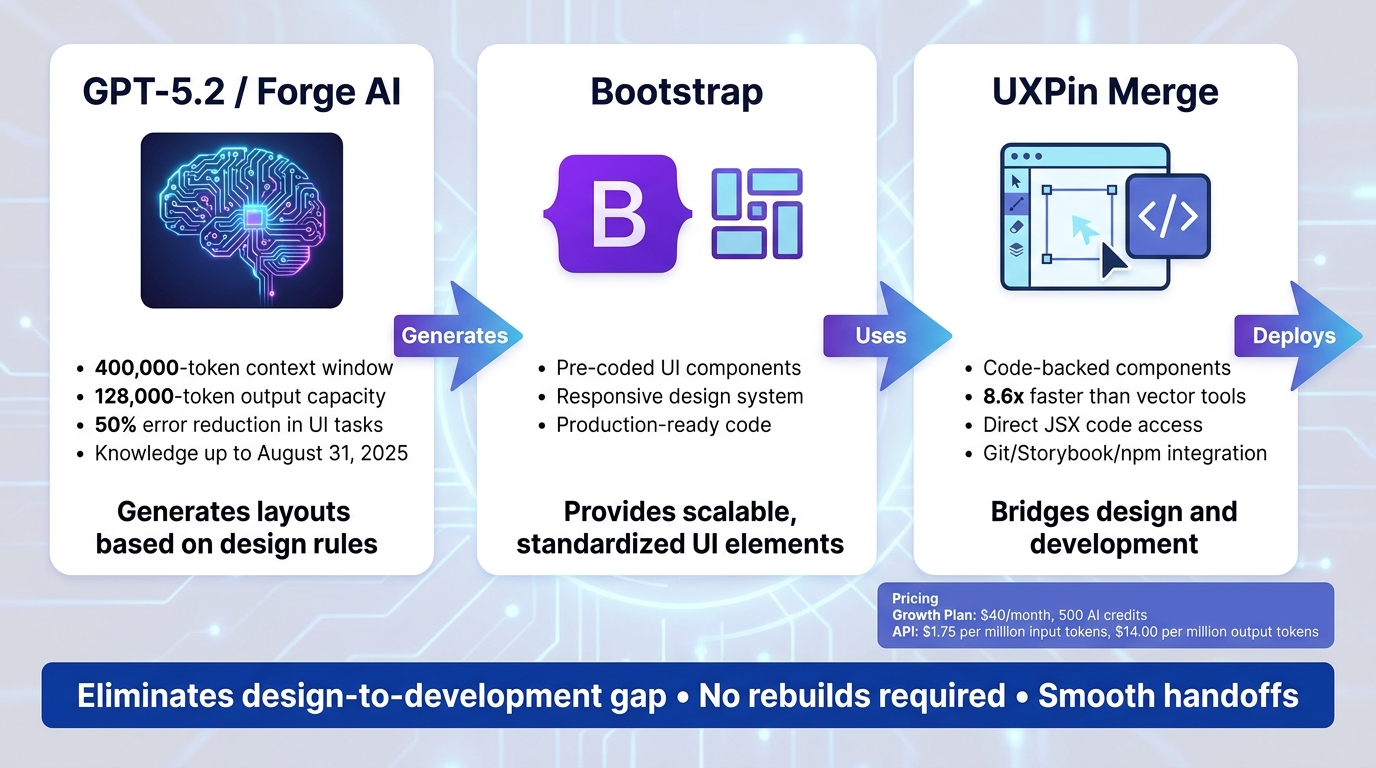 GPT-5.2 / Forge AI

• 400,000-token context window
• 128,000-token output capacity
• 50% error reduction in UI tasks
• Knowledge up to August 31, 2025

Generates layouts based on design rules

Generates

Bootstrap

B

• Pre-coded UI components
• Responsive design system
• Production-ready code

Provides scalable, standardized UI elements

Uses

UXPin Merge

</>

• Code-backed components
• 8.6x faster than vector tools
• Direct JSX code access
• Git/Storybook/npm integration

Bridges design and development

Deploys

Pricing
Growth Plan: $40/month, 500 AI credits
API: $1.75 per million input tokens, $14.00 per million output tokens

Eliminates design-to-development gap • No rebuilds required • Smooth handoffs